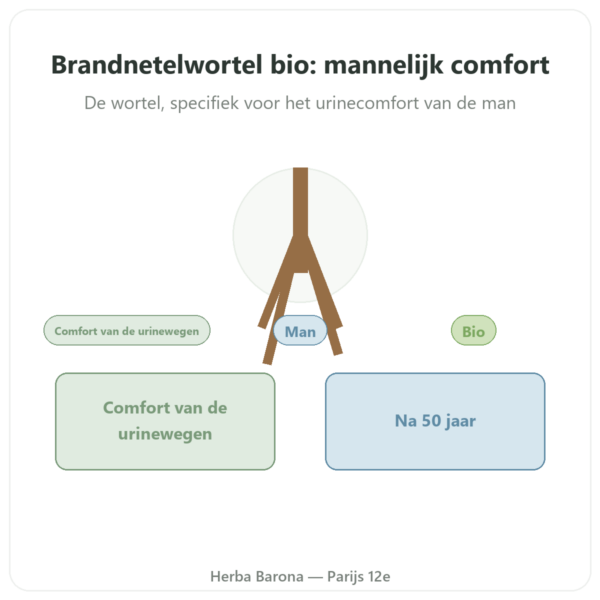 Brandnetelwortel bio: mannelijk comfort

De wortel, specifiek voor het urinecomfort van de man

Comfort van de urinewegen

Man

Bio

Comfort van de urinewegen

Na 50 jaar

Herba Barona — Parijs 12e